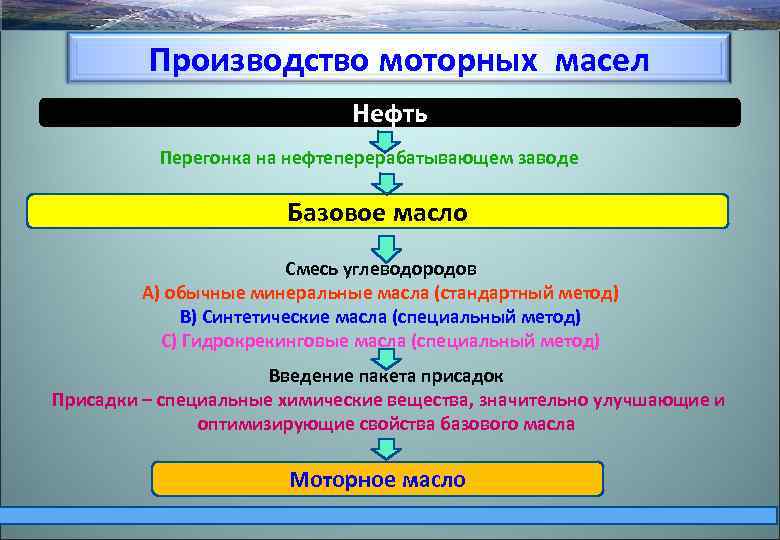 Производство моторных масел

Нефть

Перегонка на нефтеперерабатывающем заводе

Базовое масло

Смесь углеводородов
А) обычные минеральные масла (стандартный метод)
В) Синтетические масла (специальный метод)
С) Гидрокрекинговые масла (специальный метод)

Введение пакета присадок
Присадки – специальные химические вещества, значительно улучшающие и оптимизирующие свойства базового масла

Моторное масло